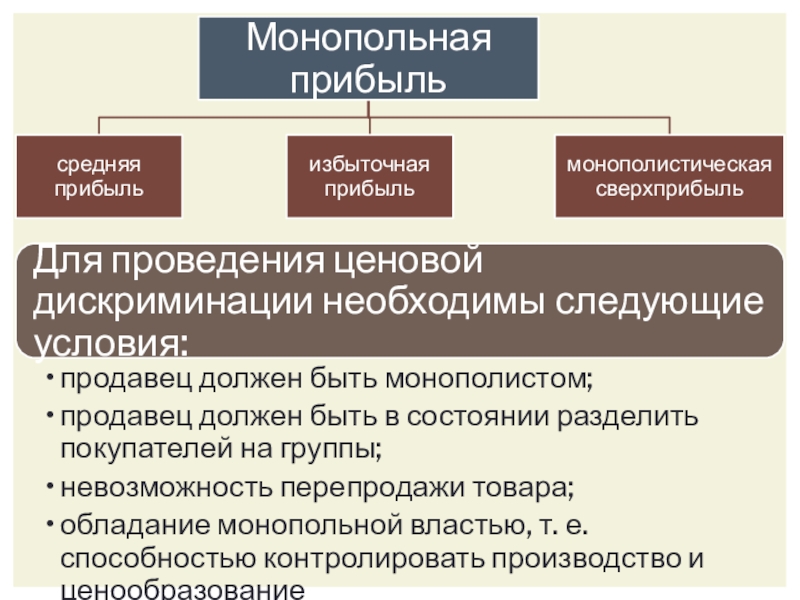 Монопольная прибыль

средняя прибыль

избыточная прибыль

монополистическая сверхприбыль

Для проведения ценовой дискриминации необходимы следующие условия:

• продавец должен быть монополистом;
• продавец должен быть в состоянии разделить покупателей на группы;
• невозможность перепродажи товара;
• обладание монопольной властью, т. е. способностью контролировать производство и ценообразование